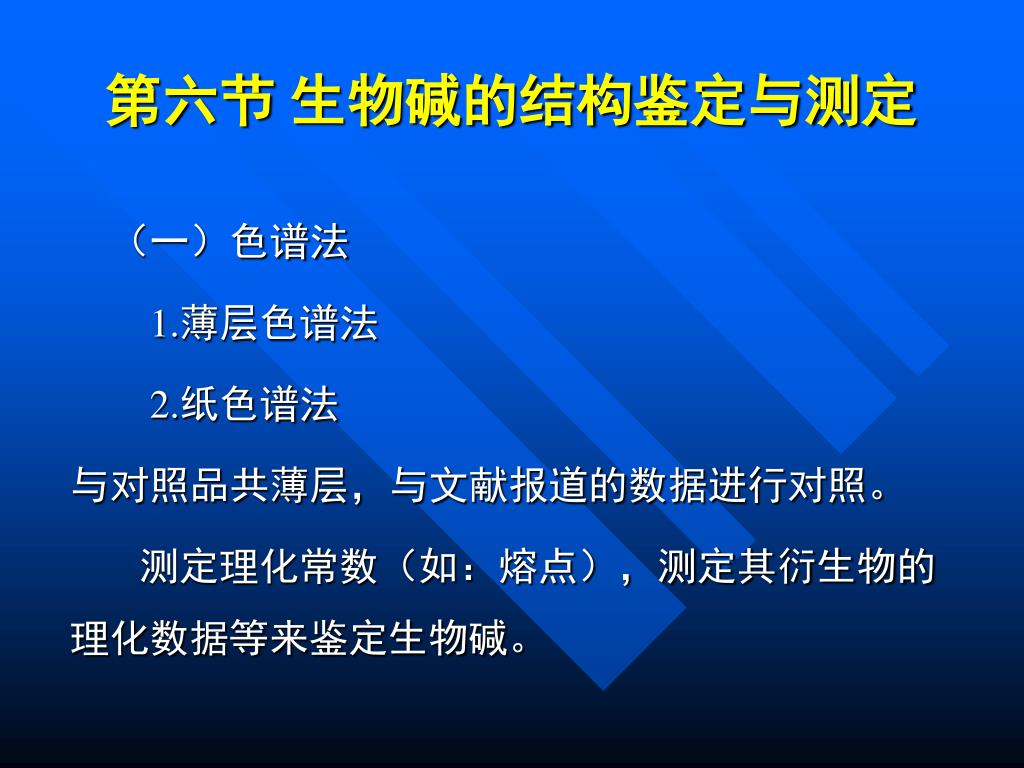 第六节 生物碱的结构鉴定与测定

（一）色谱法

1.薄层色谱法

2.纸色谱法

与对照品共薄层，与文献报道的数据进行对照。

测定理化常数（如：熔点），测定其衍生物的理化数据等来鉴定生物碱。